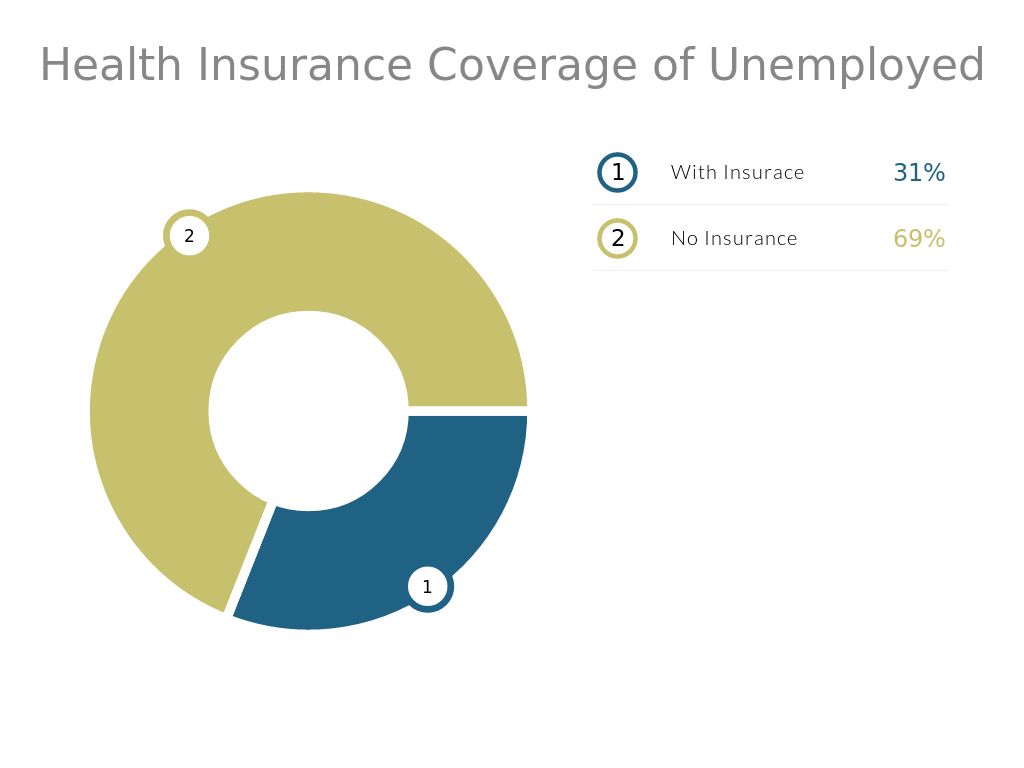 Health Insurance Coverage of Unemployed

2

1

1 With Insurace 31%

2 No Insurance 69%